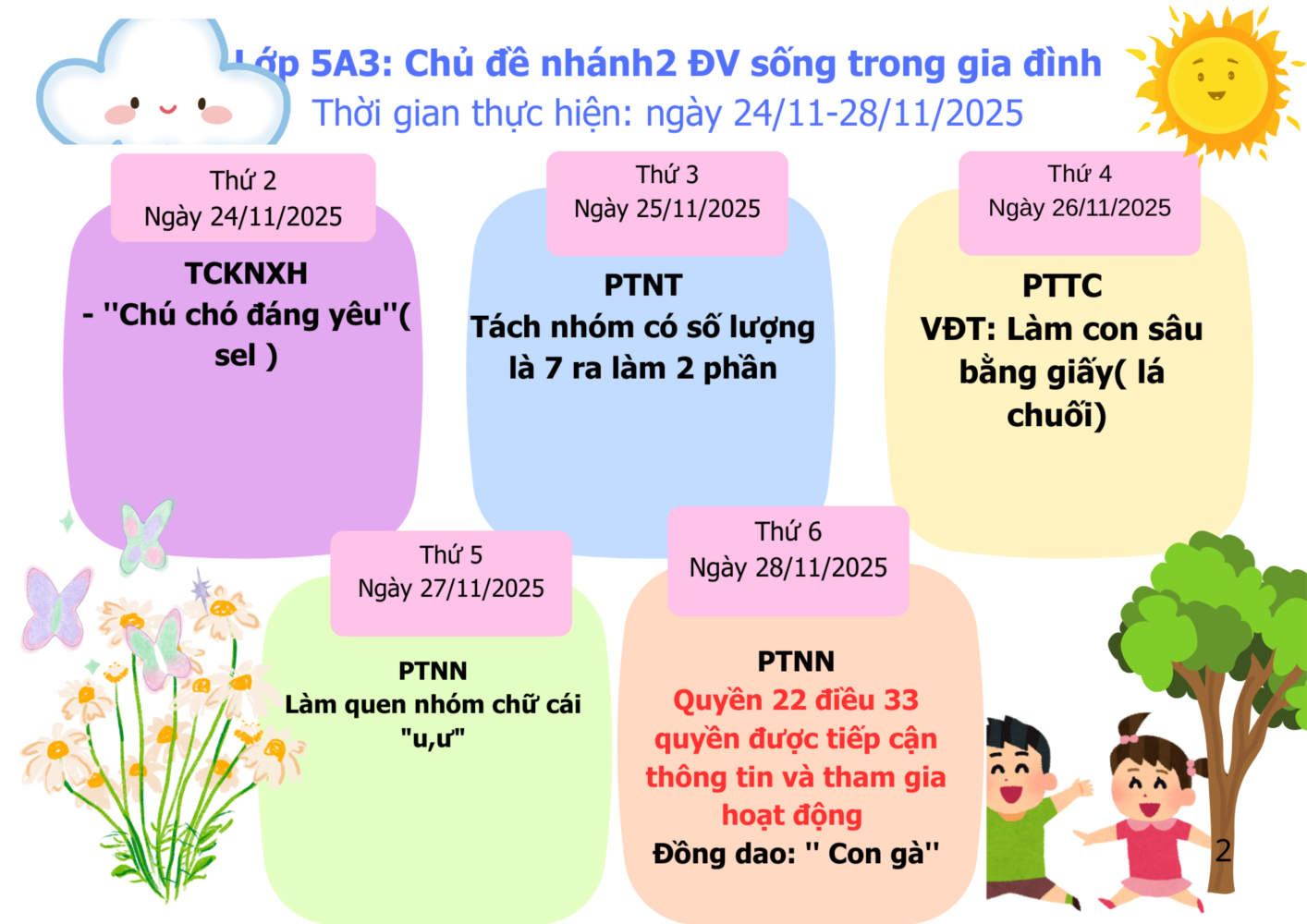 Lớp 5A3: Chủ đề nhánh2 ĐV sống trong gia đình
Thời gian thực hiện: ngày 24/11-28/11/2025

Thứ 2
Ngày 24/11/2025

TCKNXH
- "Chú chó đáng yêu"( sel )

Thứ 3
Ngày 25/11/2025

PTNT
Tách nhóm có số lượng là 7 ra làm 2 phần

Thứ 4
Ngày 26/11/2025

PTTC
VĐT: Làm con sâu bằng giấy( lá chuối)

Thứ 5
Ngày 27/11/2025

PTNN
Làm quen nhóm chữ cái "u,ư"

Thứ 6
Ngày 28/11/2025

PTNN
Quyền 22 điều 33 quyền được tiếp cận thông tin và tham gia hoạt động
Đồng dao: " Con gà"

2